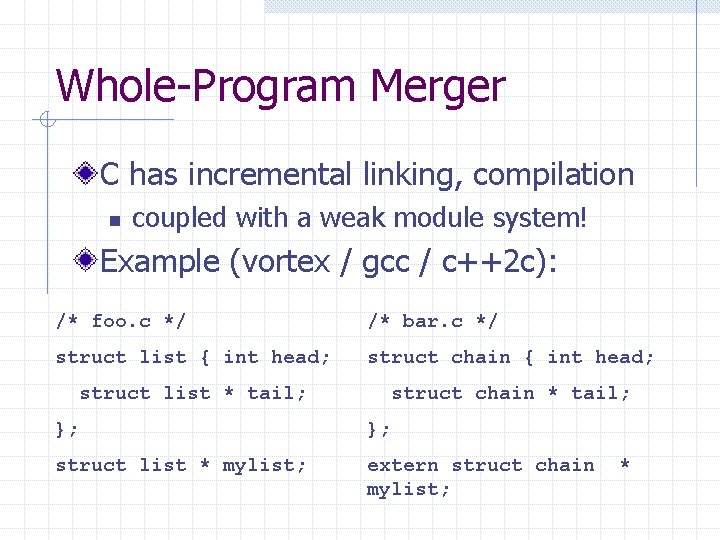 Whole-Program Merger

C has incremental linking, compilation

coupled with a weak module system!

Example (vortex / gcc / c++2c):

/* foo.c */

struct list { int head;

struct list * tail;

};

struct list * mylist;

/* bar.c */

struct chain { int head;

struct chain * tail;

};

extern struct chain * mylist;